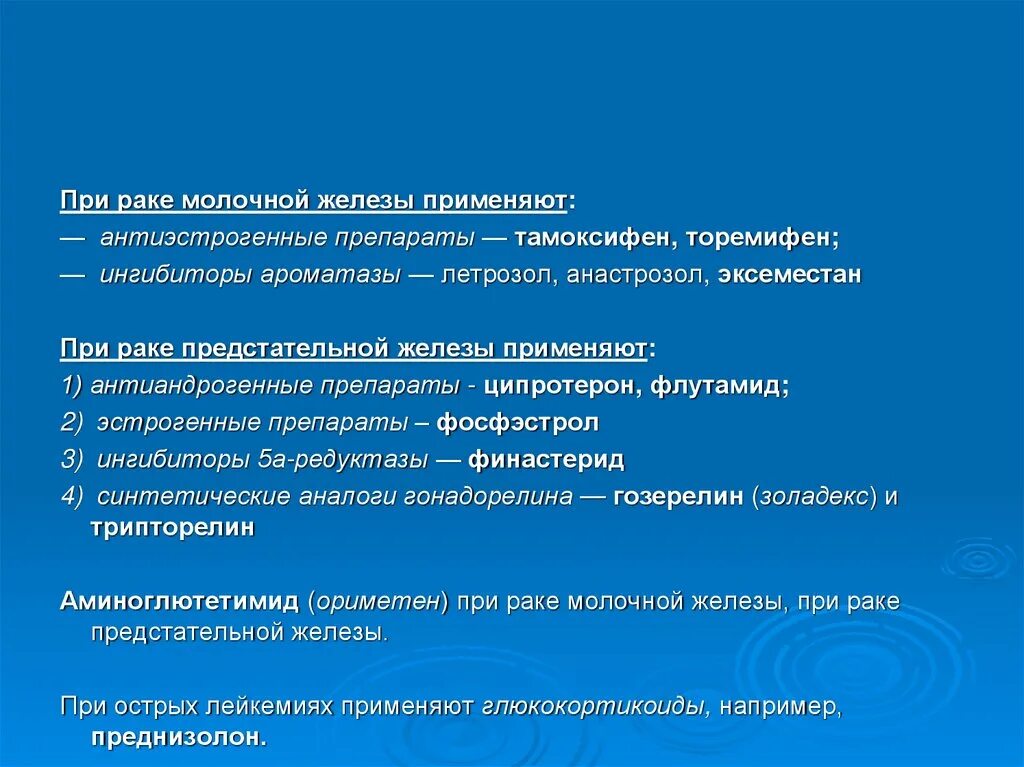 При раке молочной железы применяют:
— антиэстрогенные препараты — тамоксифен, торемифен;
— ингибиторы ароматазы — летрозол, анастрозол, эксеместан

При раке предстательной железы применяют:
1) антиандрогенные препараты - ципротерон, флутамид;
2) эстрогенные препараты – фосфэстрол
3) ингибиторы 5а-редуктазы — финастерид
4) синтетические аналоги гонадорелина — гозерелин (золадекс) и трипторелин

Аминоглютетимид (ориметен) при раке молочной железы, при раке предстательной железы.

При острых лейкемиях применяют глюкокортикоиды, например, преднизолон.